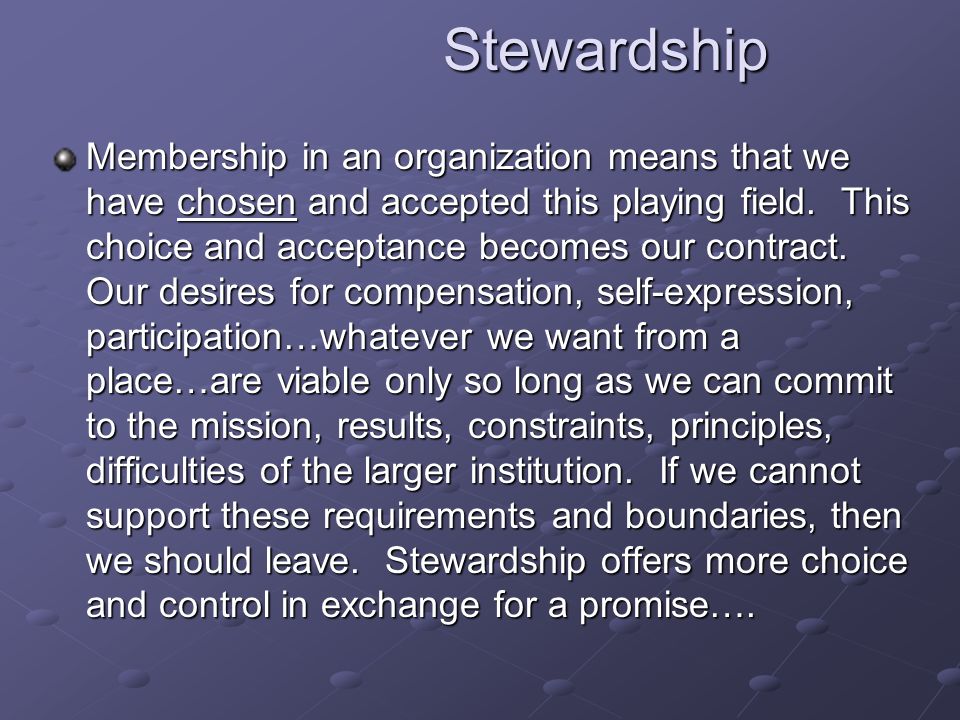 Stewardship

Membership in an organization means that we have chosen and accepted this playing field. This choice and acceptance becomes our contract. Our desires for compensation, self-expression, participation…whatever we want from a place…are viable only so long as we can commit to the mission, results, constraints, principles, difficulties of the larger institution. If we cannot support these requirements and boundaries, then we should leave. Stewardship offers more choice and control in exchange for a promise….